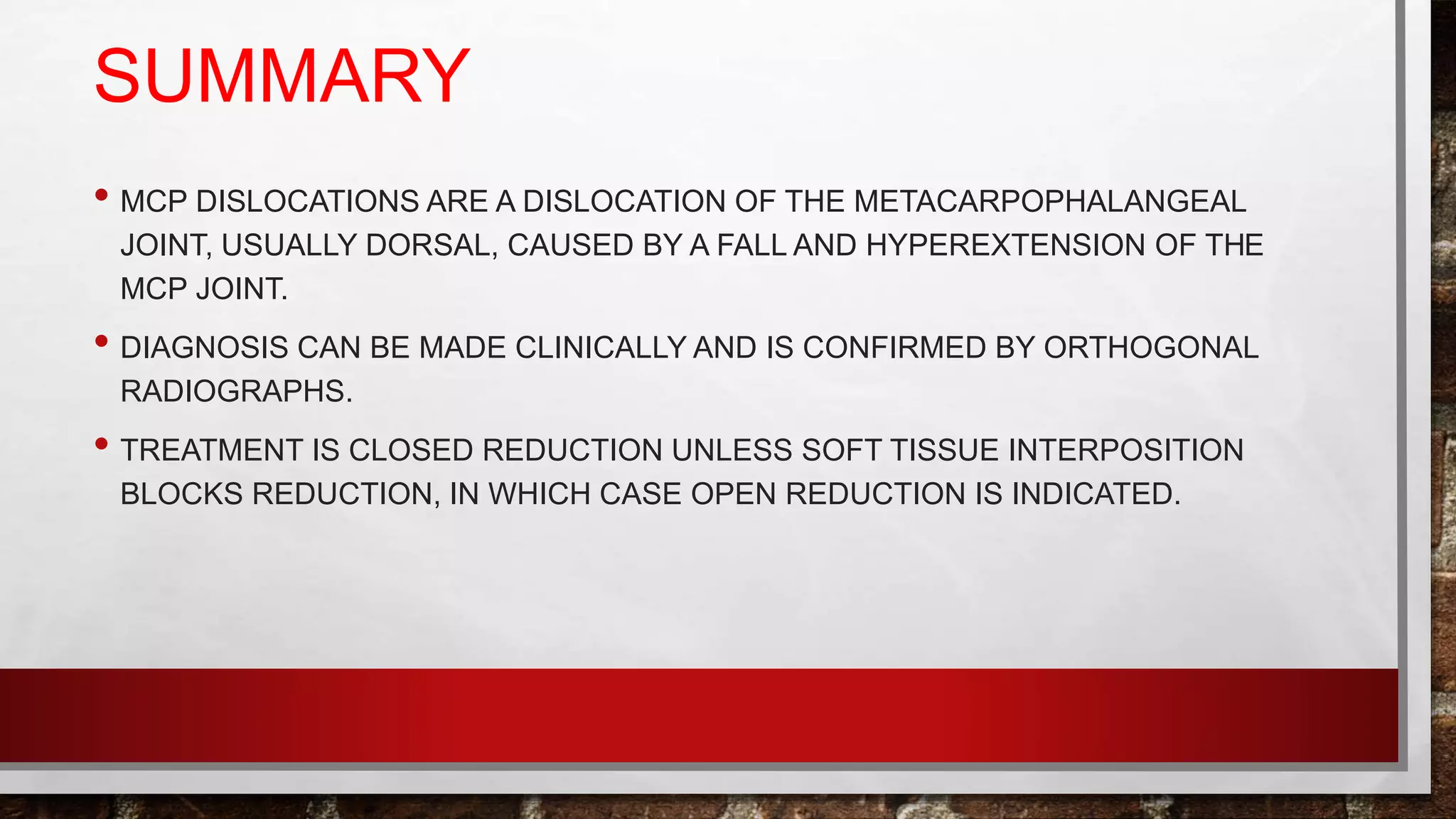 SUMMARY

• MCP DISLOCATIONS ARE A DISLOCATION OF THE METACARPOPHALANGEAL JOINT, USUALLY DORSAL, CAUSED BY A FALL AND HYPEREXTENSION OF THE MCP JOINT.

• DIAGNOSIS CAN BE MADE CLINICALLY AND IS CONFIRMED BY ORTHOGONAL RADIOGRAPHS.

• TREATMENT IS CLOSED REDUCTION UNLESS SOFT TISSUE INTERPOSITION BLOCKS REDUCTION, IN WHICH CASE OPEN REDUCTION IS INDICATED.